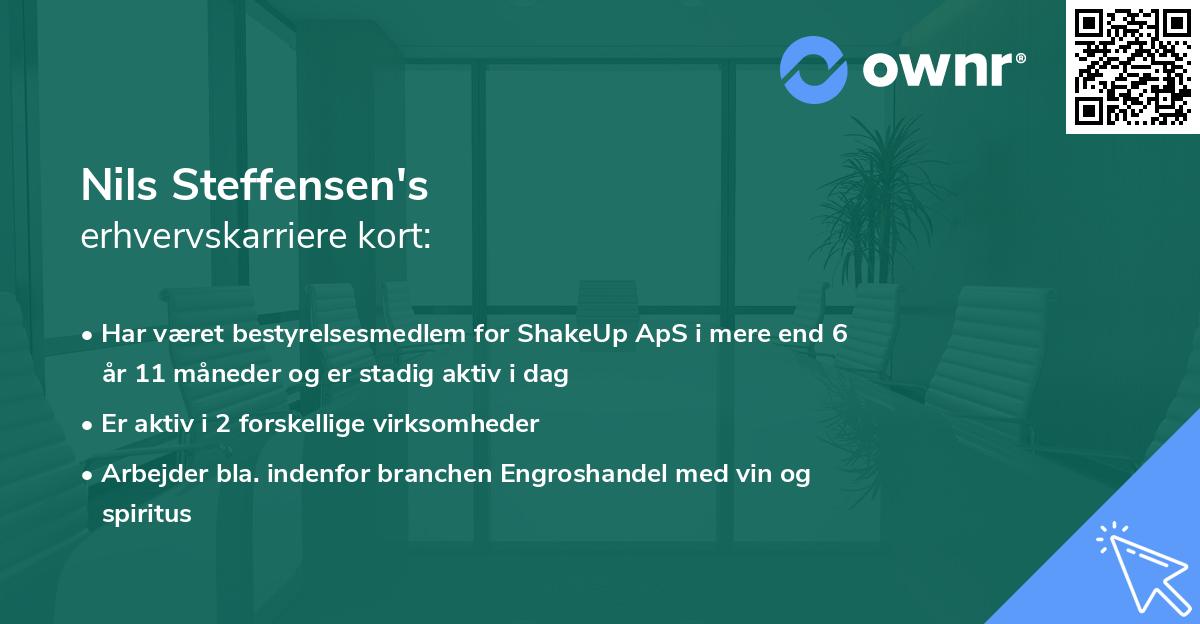 ownr®

Nils Steffensen's
erhvervskarriere kort:

• Har været bestyrelsesmedlem for ShakeUp ApS i mere end 6 år 11 måneder og er stadig aktiv i dag

• Er aktiv i 2 forskellige virksomheder

• Arbejder bla. indenfor branchen Engroshandel med vin og spiritus